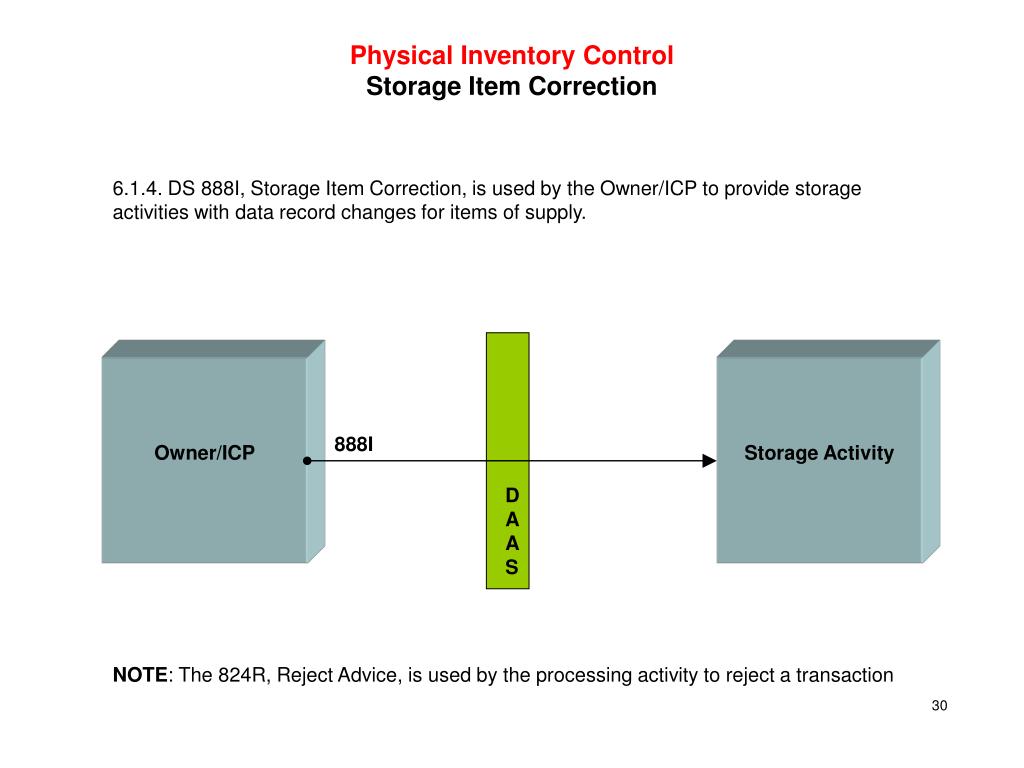 Physical Inventory Control
Storage Item Correction

6.1.4. DS 888I, Storage Item Correction, is used by the Owner/ICP to provide storage activities with data record changes for items of supply.

Owner/ICP

888I

D
A
A
S

Storage Activity

NOTE: The 824R, Reject Advice, is used by the processing activity to reject a transaction

30